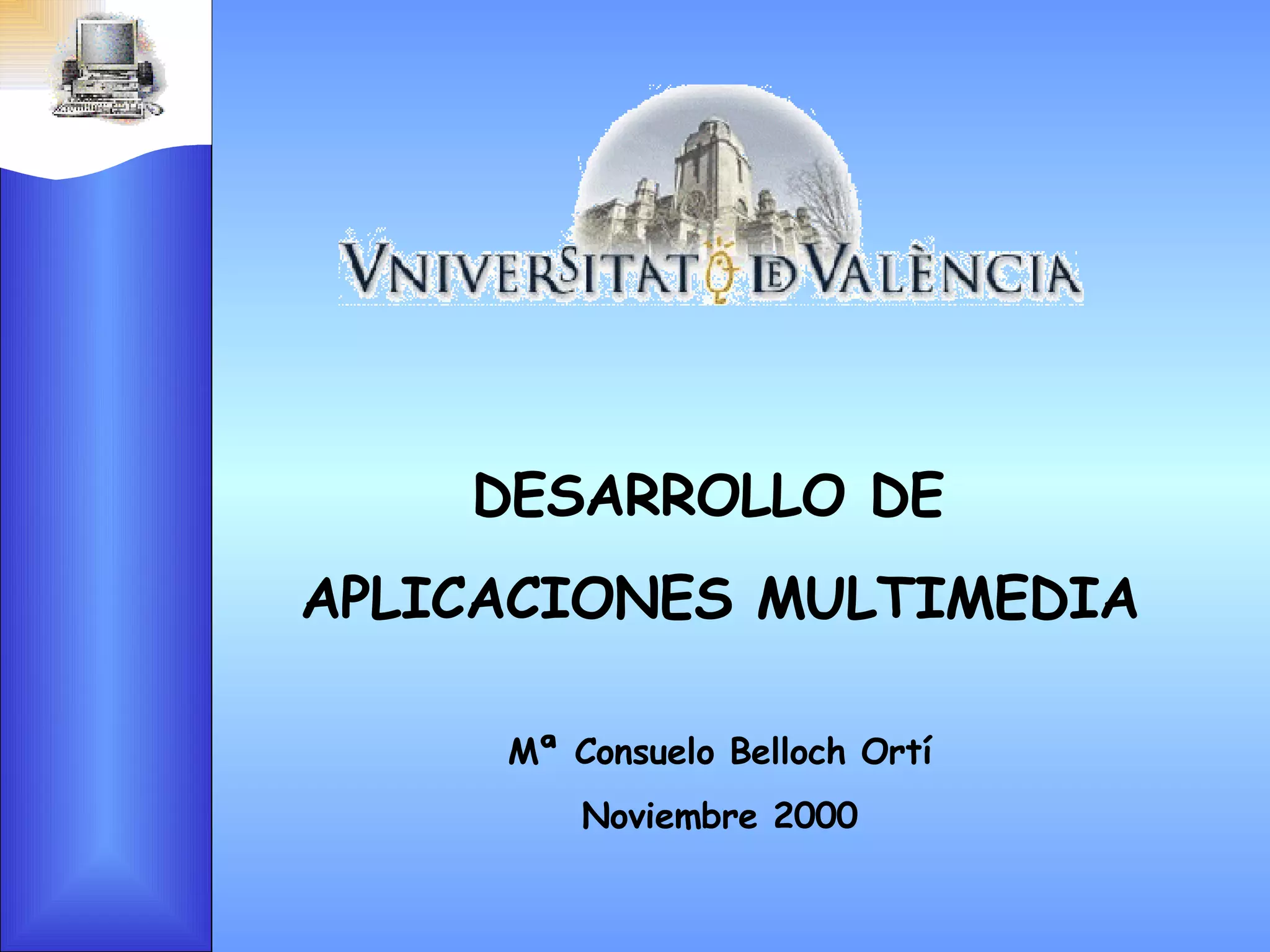 VNIVERSITAT DE VALÈNCIA

DESARROLLO DE

APLICACIONES MULTIMEDIA

Mª Consuelo Belloch Ortí

Noviembre 2000